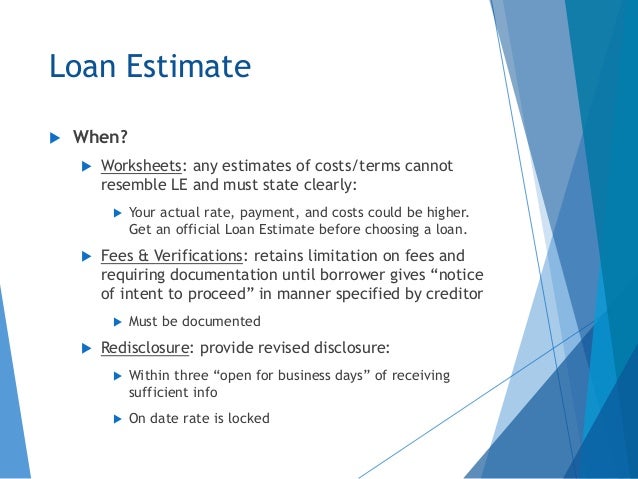 Loan Estimate

When?

Worksheets: any estimates of costs/terms cannot resemble LE and must state clearly:

Your actual rate, payment, and costs could be higher. Get an official Loan Estimate before choosing a loan.

Fees & Verifications: retains limitation on fees and requiring documentation until borrower gives “notice of intent to proceed” in manner specified by creditor

Must be documented

Redisclosure: provide revised disclosure:

Within three “open for business days” of receiving sufficient info

On date rate is locked